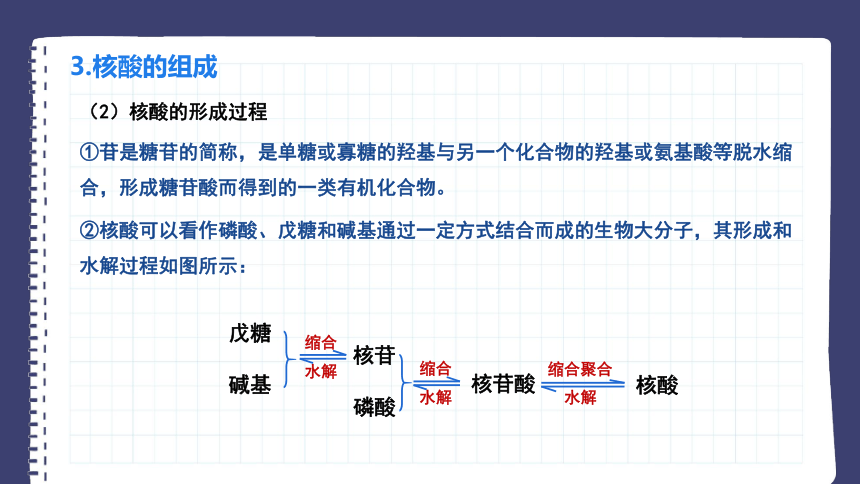 3.核酸的组成

（2）核酸的形成过程

①苷是糖苷的简称，是单糖或寡糖的羟基与另一个化合物的羟基或氨基酸等脱水缩合，形成糖苷酸而得到的一类有机化合物。

②核酸可以看作磷酸、戊糖和碱基通过一定方式结合而成的生物大分子，其形成和水解过程如图所示：

戊糖
碱基
缩合
水解
核苷
磷酸
缩合
水解
核苷酸
缩合聚合
水解
核酸